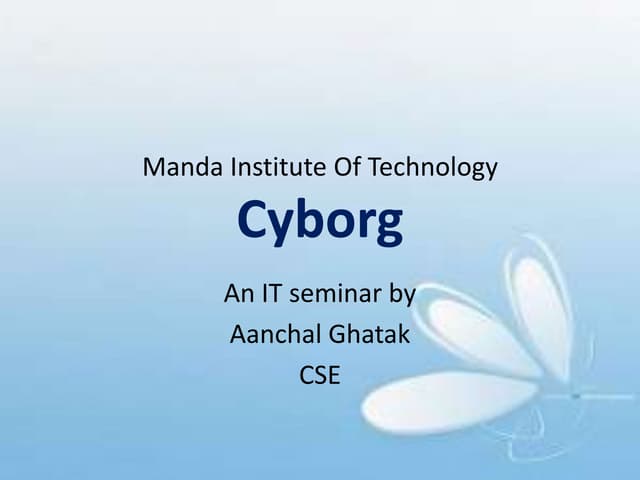 Manda Institute Of Technology

Cyborg

An IT seminar by
Aanchal Ghatak
CSE